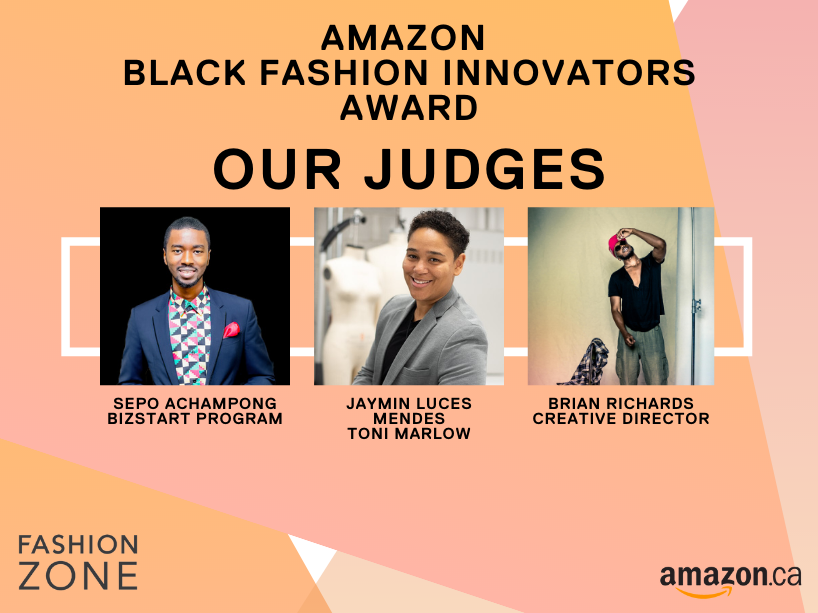 AMAZON
BLACK FASHION INNOVATORS
AWARD

OUR JUDGES

SEPO ACHAMPONG
BIZSTART PROGRAM

JAYMIN LUCES
MENDES
TONI MARLOW

BRIAN RICHARDS
CREATIVE DIRECTOR

FASHION
ZONE

amazon.ca